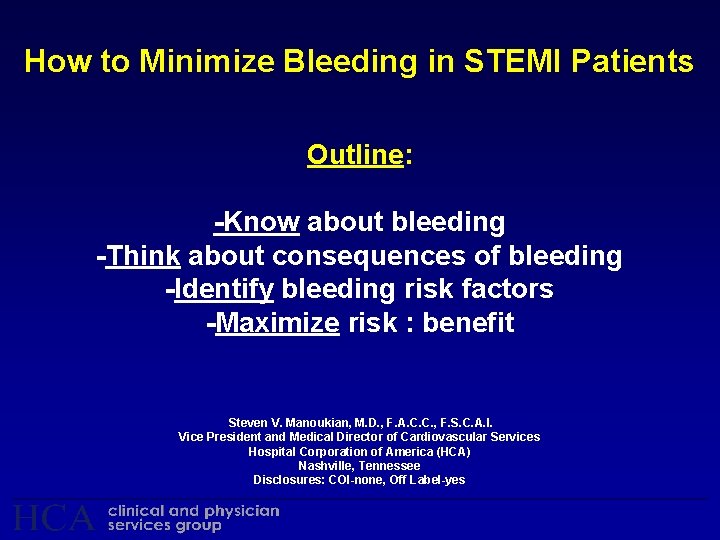 How to Minimize Bleeding in STEMI Patients

Outline:

-Know about bleeding
-Think about consequences of bleeding
-Identify bleeding risk factors
-Maximize risk : benefit

Steven V. Manoukian, M.D., F.A.C.C., F.S.C.A.I.
Vice President and Medical Director of Cardiovascular Services
Hospital Corporation of America (HCA)
Nashville, Tennessee
Disclosures: COI-none, Off Label-yes

HCA clinical and physician services group